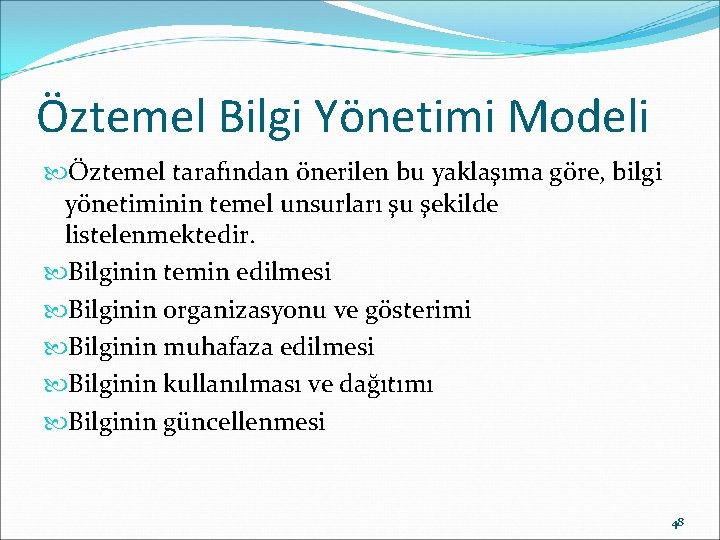 Öztemel Bilgi Yönetimi Modeli

Öztemel tarafından önerilen bu yaklaşıma göre, bilgi yönetiminin temel unsurları şu şekilde listelenmektedir.

Bilginin temin edilmesi

Bilginin organizasyonu ve gösterimi

Bilginin muhafaza edilmesi

Bilginin kullanılması ve dağıtımı

Bilginin güncellenmesi

48